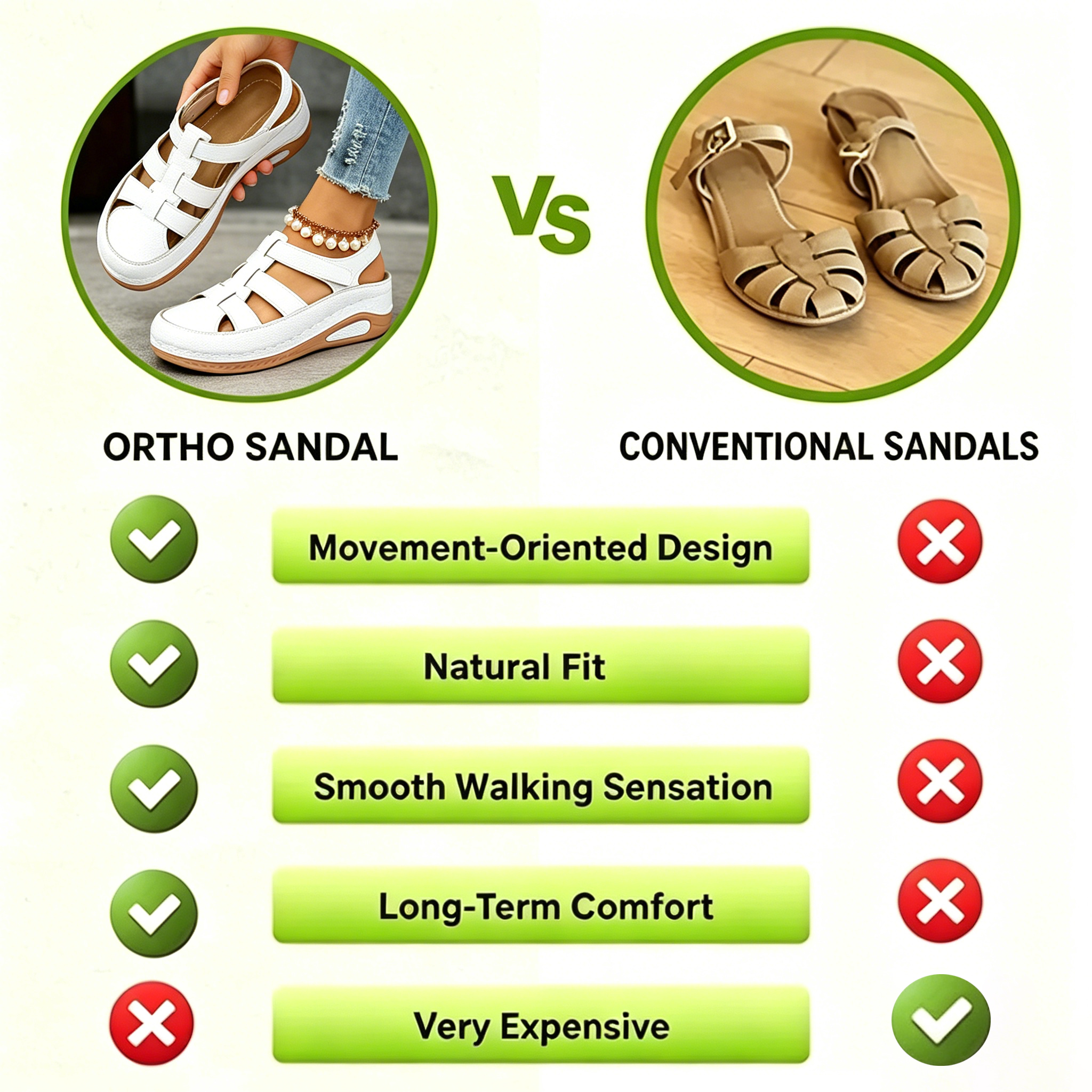 VS

ORTHO SANDAL

CONVENTIONAL SANDALS

Movement-Oriented Design

Natural Fit

Smooth Walking Sensation

Long-Term Comfort

Very Expensive